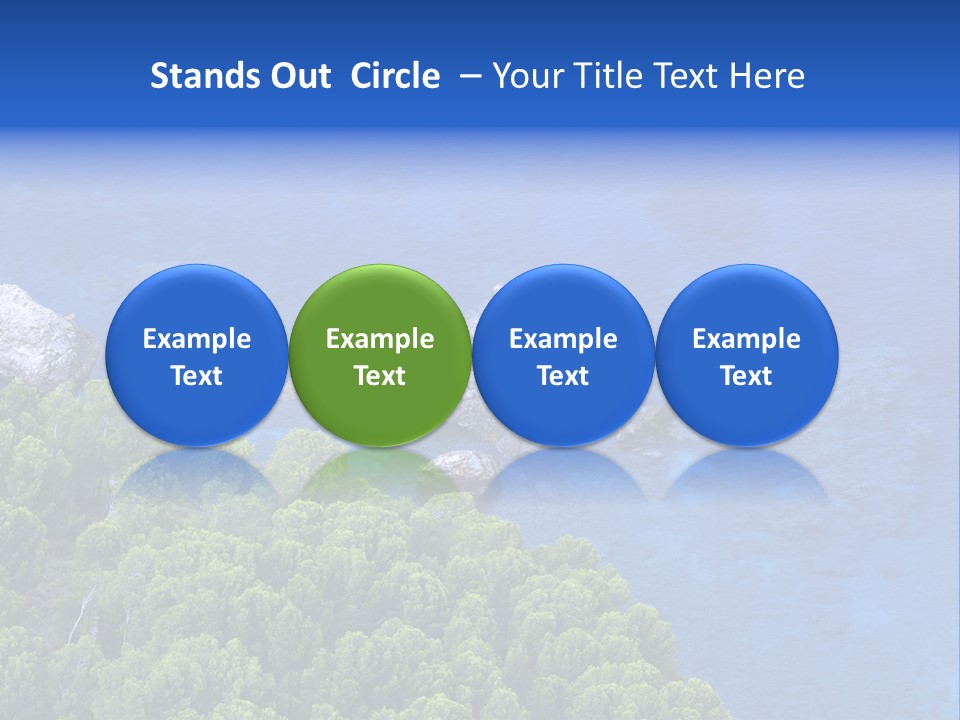 Stands Out Circle – Your Title Text Here

Example Text

Example Text

Example Text

Example Text